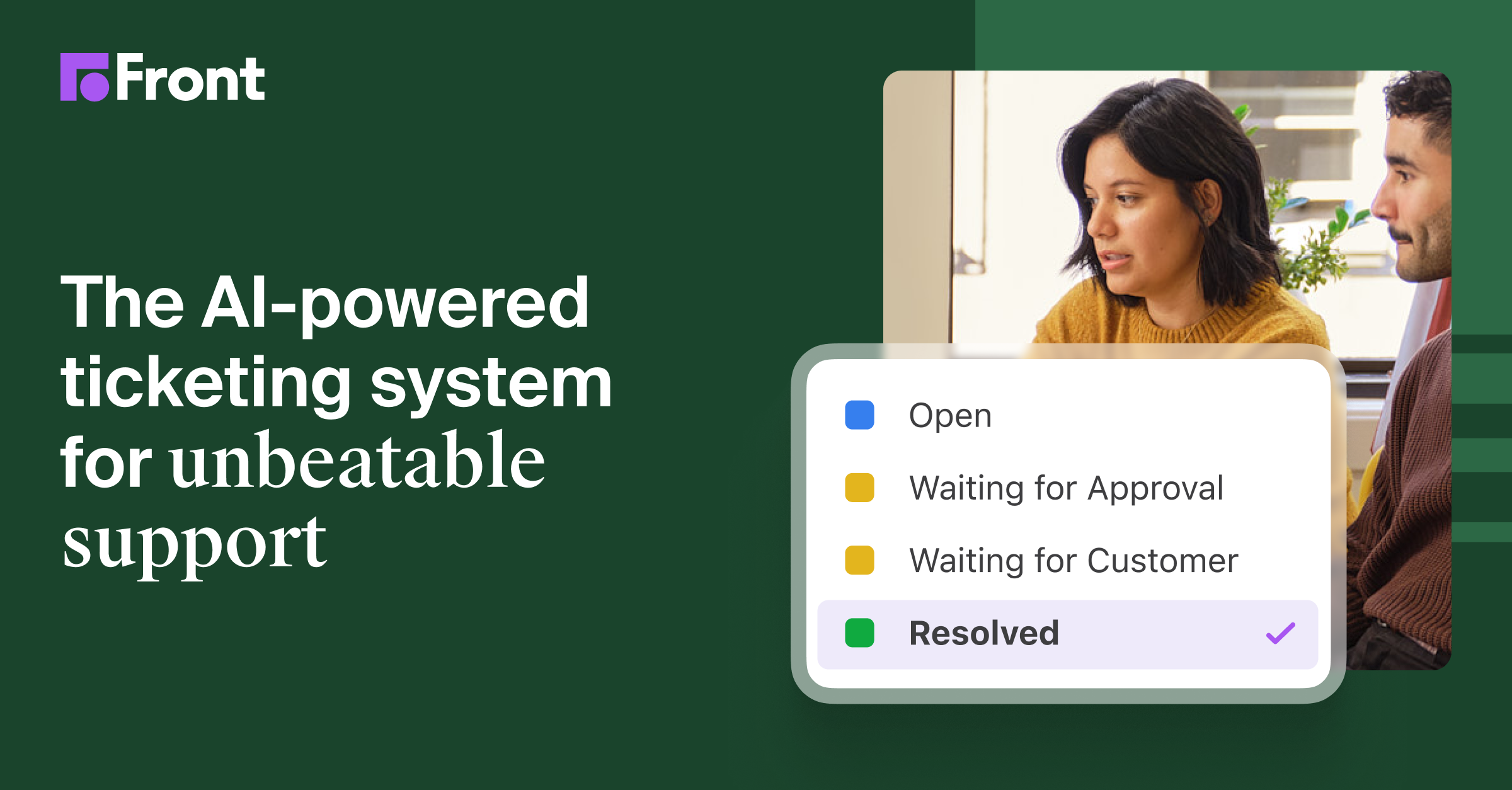 Front

The AI-powered ticketing system for unbeatable support

Open
Waiting for Approval
Waiting for Customer
Resolved